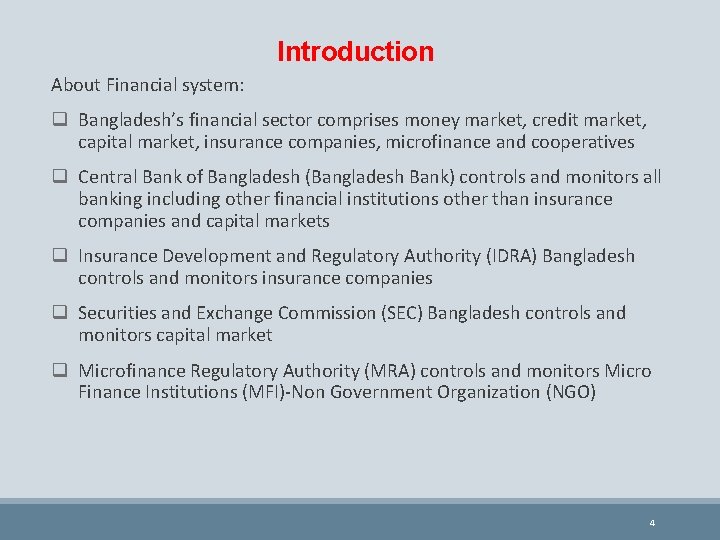 Introduction

About Financial system:

❑ Bangladesh's financial sector comprises money market, credit market, capital market, insurance companies, microfinance and cooperatives

❑ Central Bank of Bangladesh (Bangladesh Bank) controls and monitors all banking including other financial institutions other than insurance companies and capital markets

❑ Insurance Development and Regulatory Authority (IDRA) Bangladesh controls and monitors insurance companies

❑ Securities and Exchange Commission (SEC) Bangladesh controls and monitors capital market

❑ Microfinance Regulatory Authority (MRA) controls and monitors Micro Finance Institutions (MFI)-Non Government Organization (NGO)

4